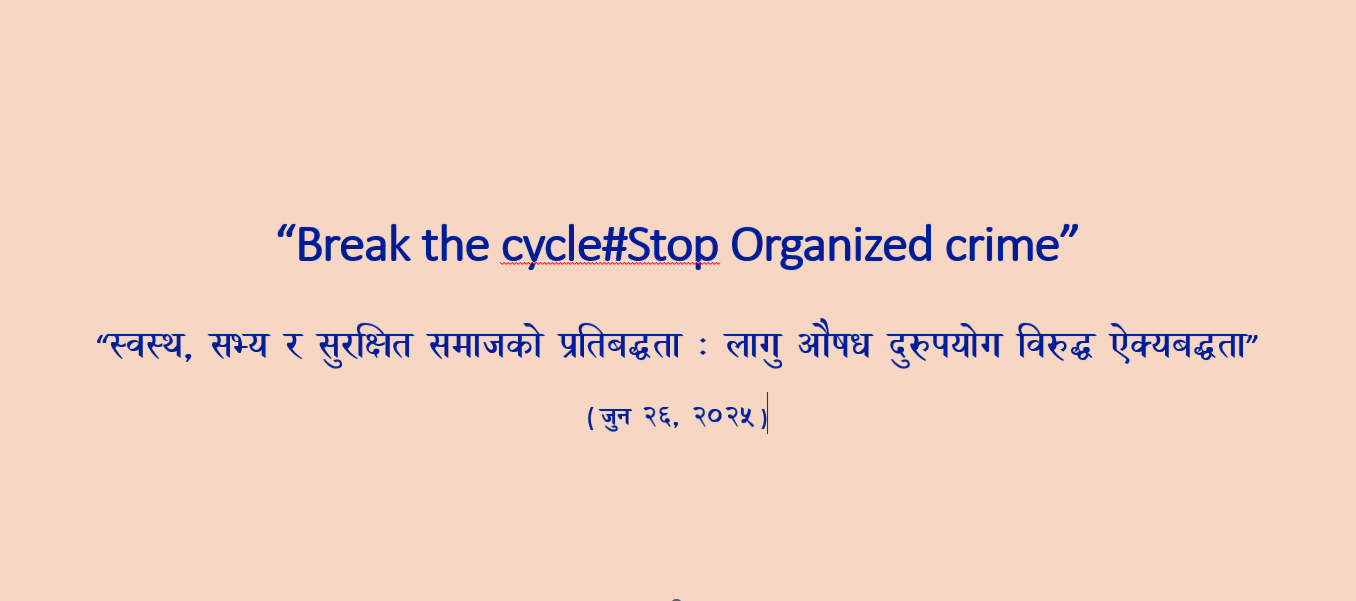 “Break the cycle#Stop Organized crime”

“स्वस्थ, सभ्य र सुरक्षित समाजको प्रतिबद्धता : लागु औषध दुरुपयोग विरुद्ध ऐक्यबद्धता”

(जुन २६, २०२५)